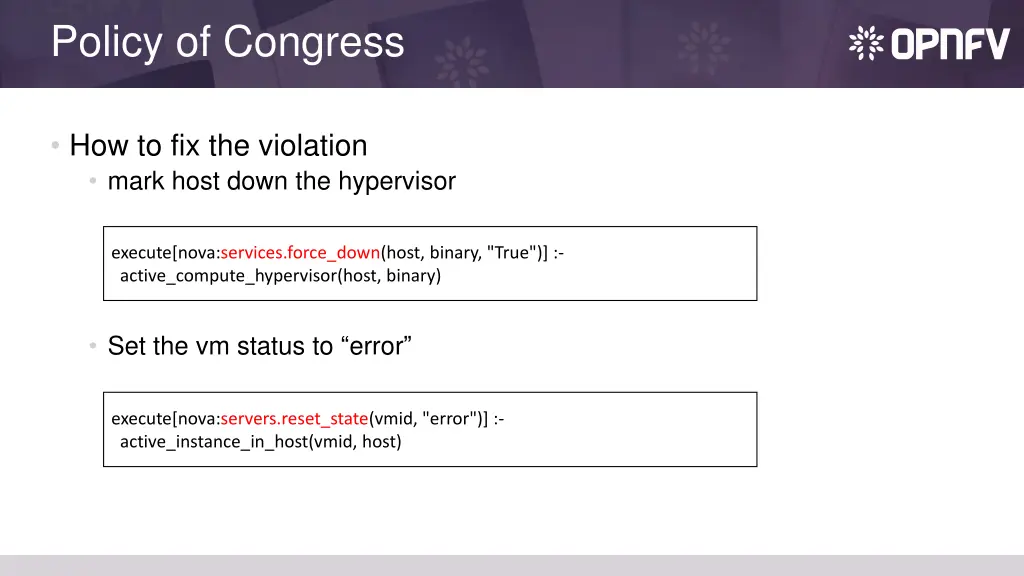 Policy of Congress

OPNFV

• How to fix the violation
  • mark host down the hypervisor

execute[nova:services.force_down(host, binary, "True")] :-
  active_compute_hypervisor(host, binary)

  • Set the vm status to “error”

execute[nova:servers.reset_state(vmid, "error")] :-
  active_instance_in_host(vmid, host)